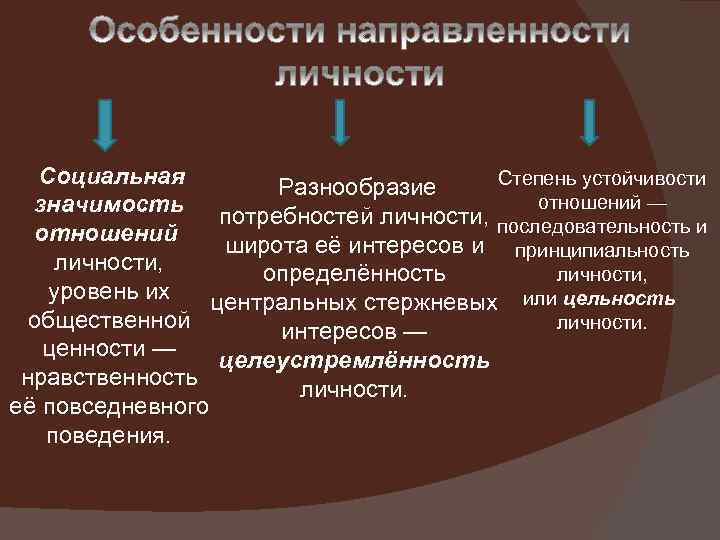 Особенности направленности личности

Социальная значимость отношений личности, уровень их общественной ценности — нравственность её повседневного поведения.

Разнообразие потребностей личности, широта её интересов и определённость центральных стержневых интересов — целеустремлённость личности.

Степень устойчивости отношений — последовательность и принципиальность личности, или цельность личности.